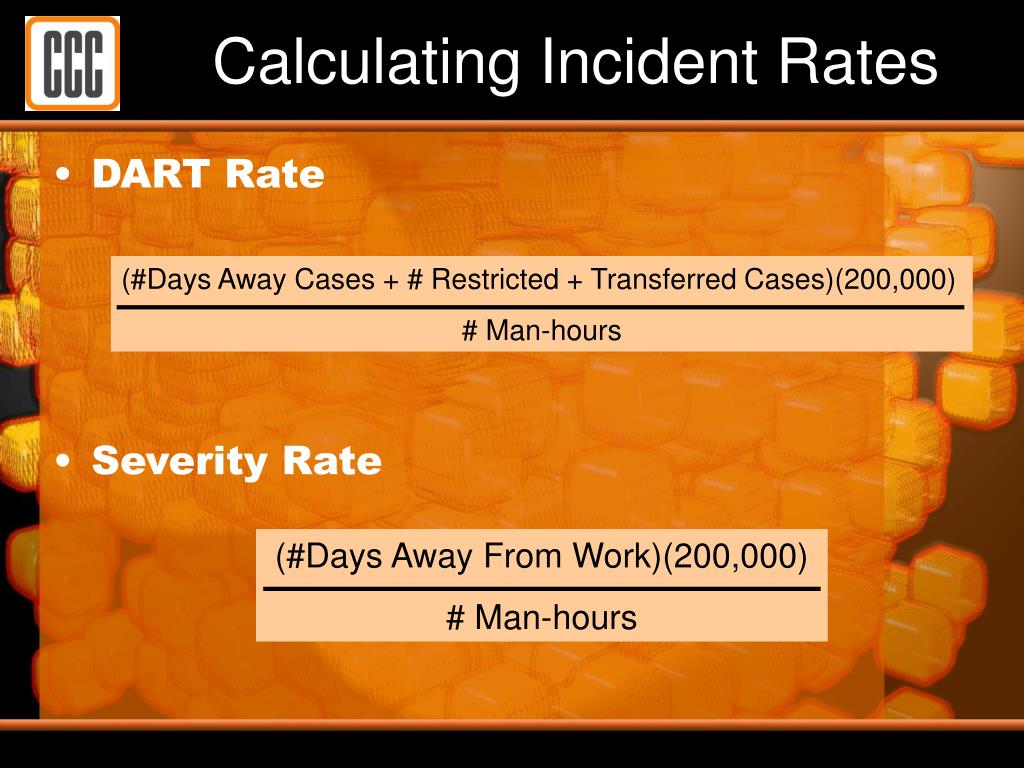 CCC

Calculating Incident Rates

• DART Rate

$\frac{\text{(\#Days Away Cases + \# Restricted + Transferred Cases)(200,000)}}{\text{\# Man-hours}}$

• Severity Rate

$\frac{\text{(\#Days Away From Work)(200,000)}}{\text{\# Man-hours}}$